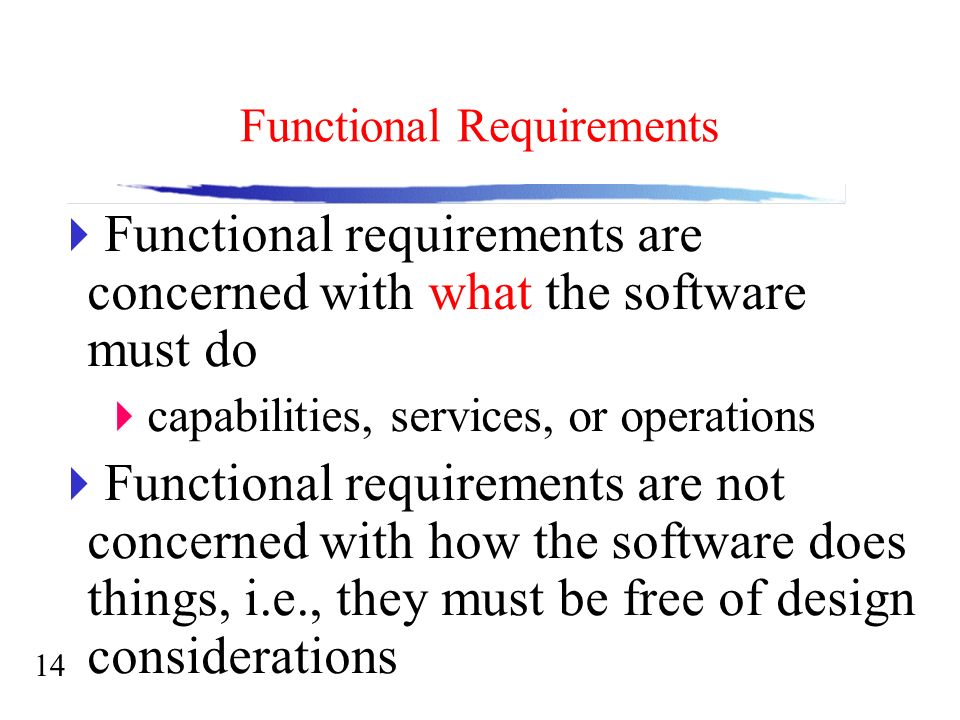 Functional Requirements

Functional requirements are concerned with what the software must do

capabilities, services, or operations

Functional requirements are not concerned with how the software does things, i.e., they must be free of design considerations

14